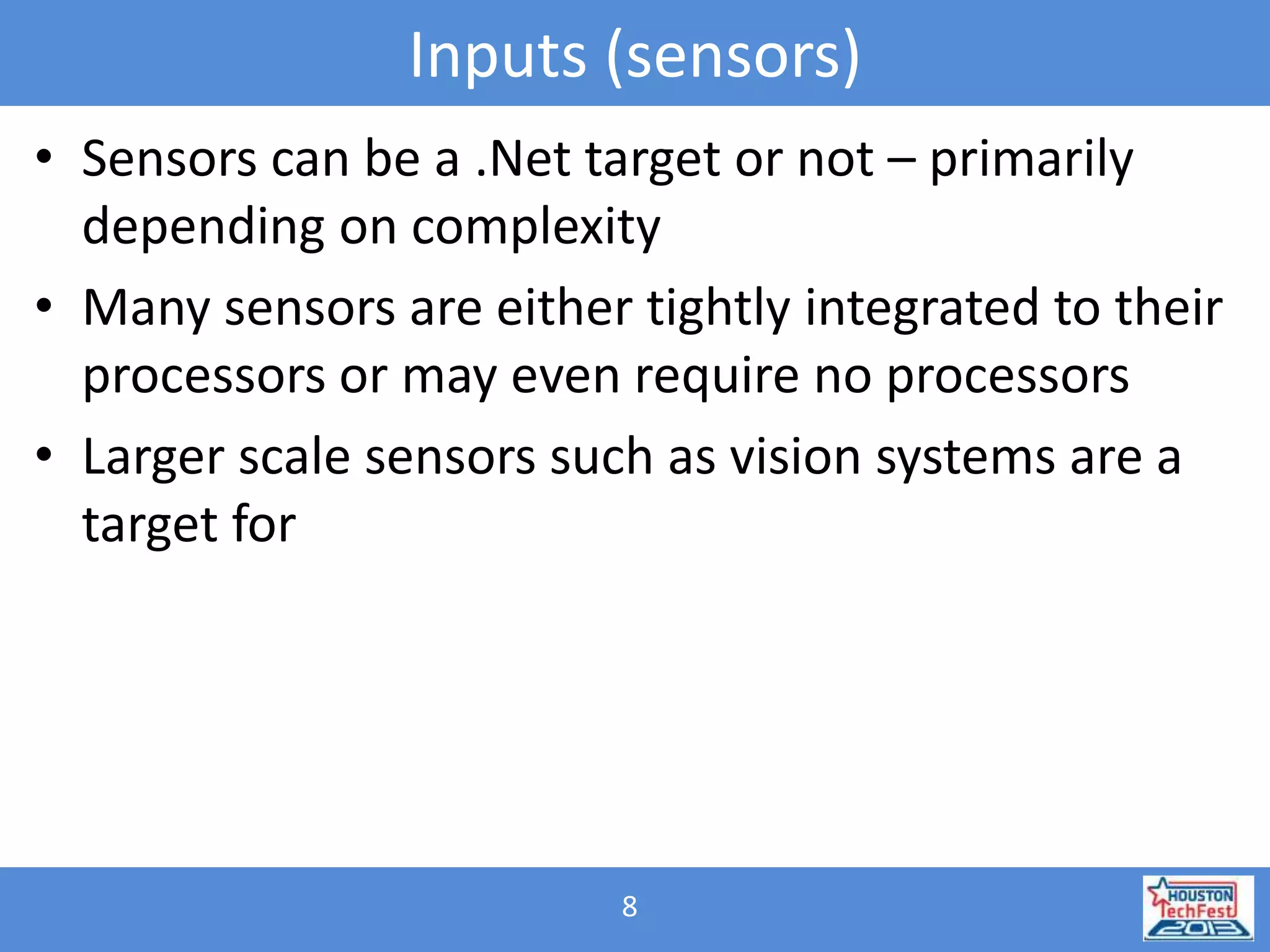 Inputs (sensors)

• Sensors can be a .Net target or not – primarily depending on complexity

• Many sensors are either tightly integrated to their processors or may even require no processors

• Larger scale sensors such as vision systems are a target for

8

HOUSTON TechFest 2013